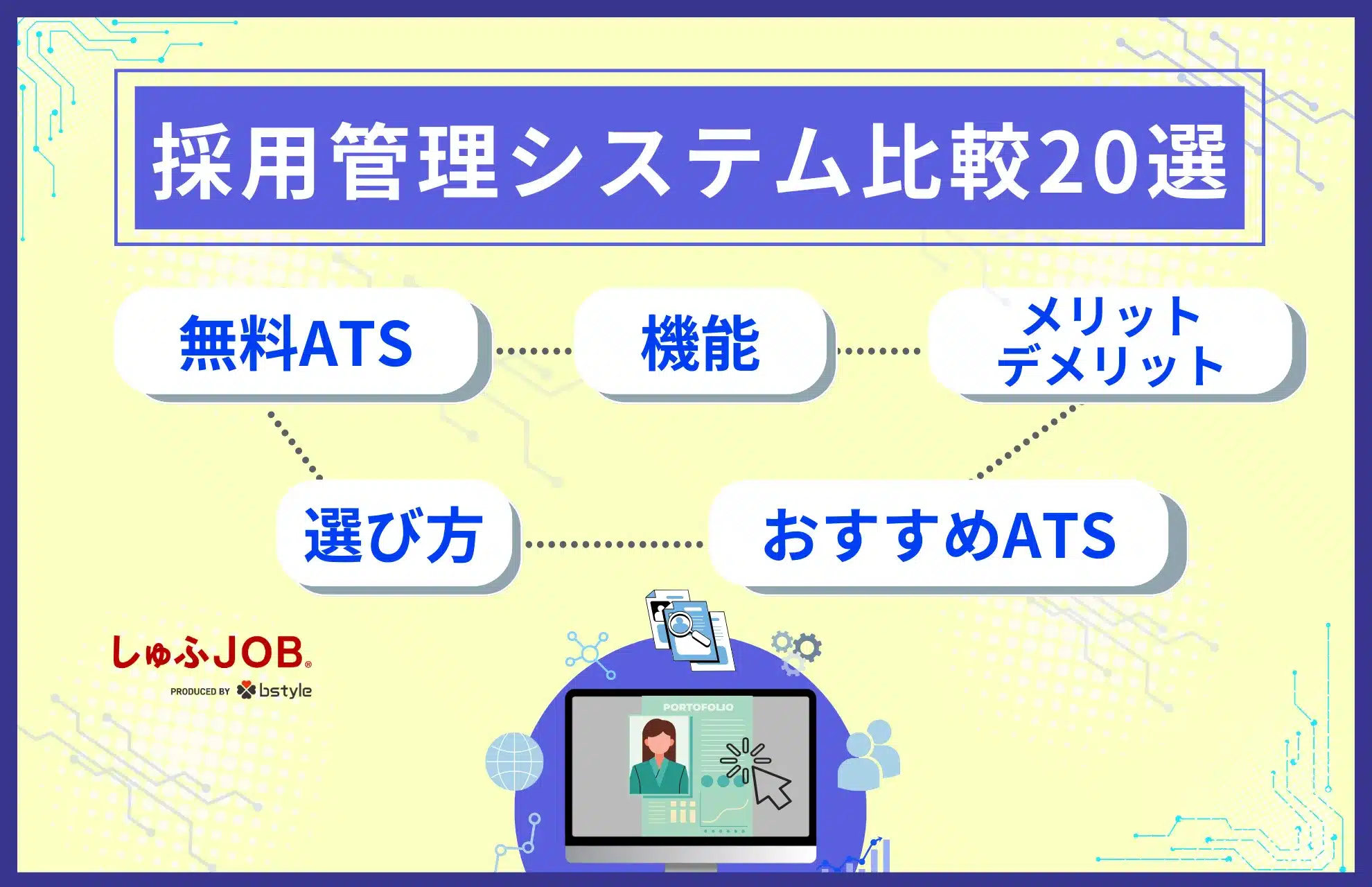 採用管理システム比較20選

無料ATS

機能

メリット
デメリット

選び方

おすすめATS

しゅふJOB®
PRODUCED BY bstyle

PORTOFOLIO